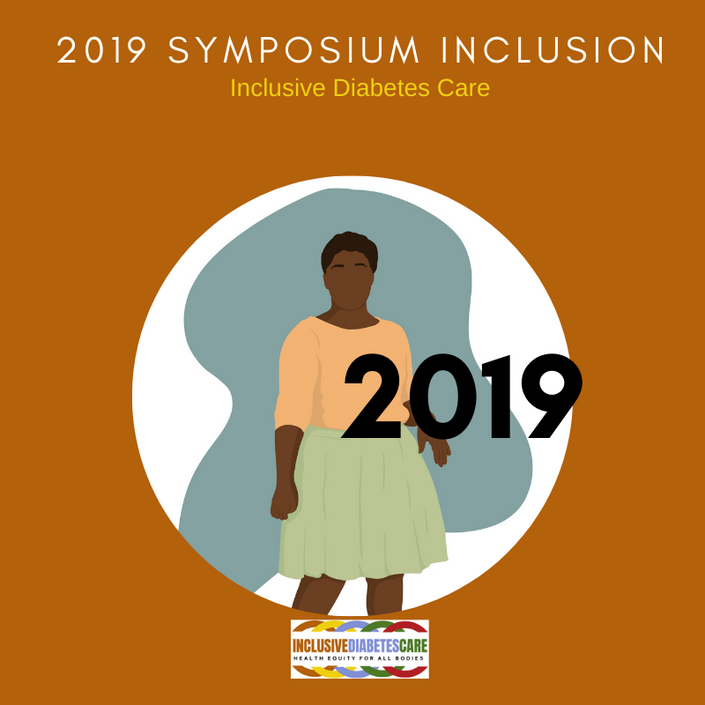 2019 SYMPOSIUM INCLUSION
Inclusive Diabetes Care

2019

INCLUSIVEDIABETESCARE
HEALTH EQUITY FOR ALL BODIES